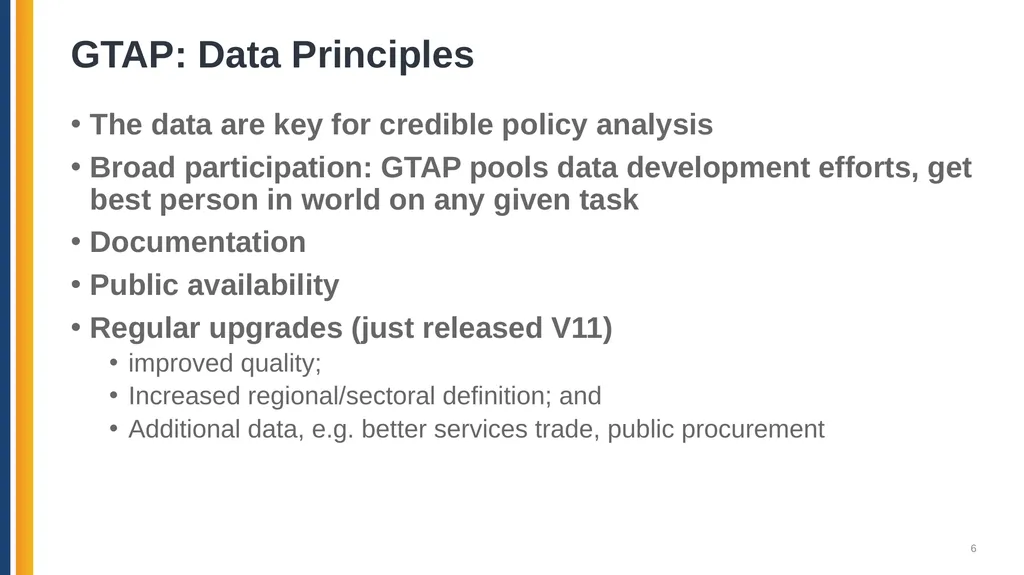 GTAP: Data Principles

• The data are key for credible policy analysis
• Broad participation: GTAP pools data development efforts, get best person in world on any given task
• Documentation
• Public availability
• Regular upgrades (just released V11)
  • improved quality;
  • Increased regional/sectoral definition; and
  • Additional data, e.g. better services trade, public procurement

6